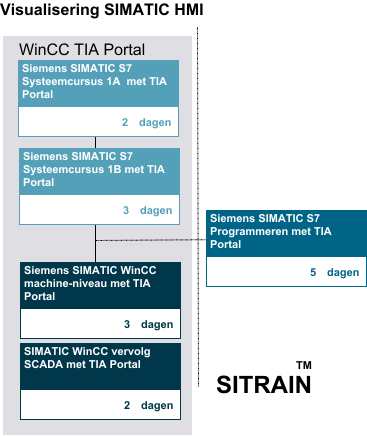 Visualisering SIMATIC HMI

WinCC TIA Portal

Siemens SIMATIC S7 Systeemcursus 1A met TIA Portal

2 dagen

Siemens SIMATIC S7 Systeemcursus 1B met TIA Portal

3 dagen

Siemens SIMATIC WinCC machine-niveau met TIA Portal

3 dagen

SIMATIC WinCC vervolg SCADA met TIA Portal

2 dagen

Siemens SIMATIC S7 Programmeren met TIA Portal

5 dagen

SITRAIN™